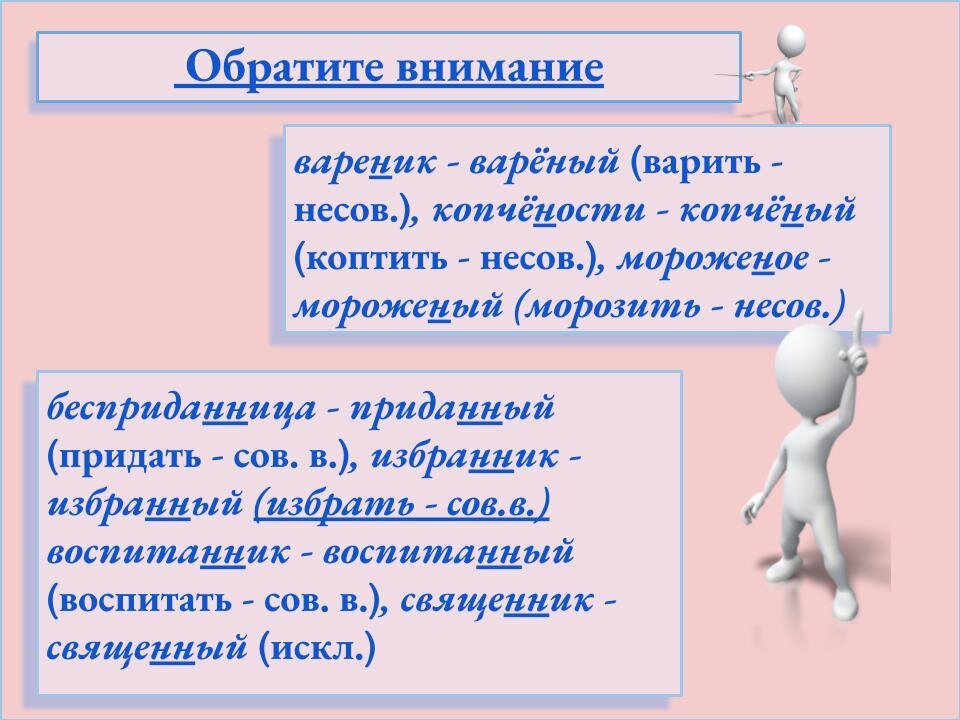 Обратите внимание

вареник - варёный (варить - несов.), копчёности - копчёный (коптить - несов.), мороженое - мороженый (морозить - несов.)

бесприданница - приданный (придать - сов. в.), избранник - избранный (избрать - сов.в.) воспитанник - воспитанный (воспитать - сов. в.), священник - священный (искл.)